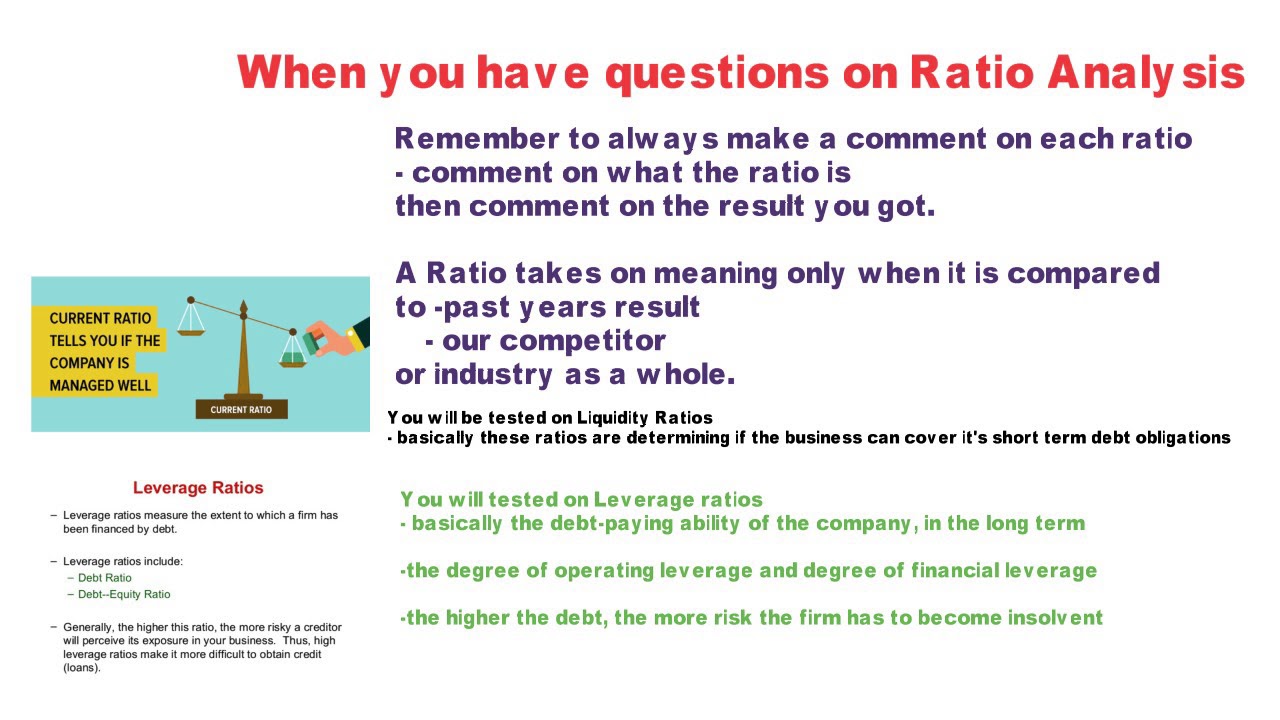 When you have questions on Ratio Analysis

Remember to always make a comment on each ratio
- comment on what the ratio is
then comment on the result you got.

A Ratio takes on meaning only when it is compared
to -past years result
- our competitor
or industry as a whole.

CURRENT RATIO TELLS YOU IF THE COMPANY IS MANAGED WELL

CURRENT RATIO

You will be tested on Liquidity Ratios
- basically these ratios are determining if the business can cover it's short term debt obligations

Leverage Ratios

– Leverage ratios measure the extent to which a firm has been financed by debt.

– Leverage ratios include:
– Debt Ratio
– Debt--Equity Ratio

– Generally, the higher this ratio, the more risky a creditor will perceive its exposure in your business. Thus, high leverage ratios make it more difficult to obtain credit (loans).

You will tested on Leverage ratios
- basically the debt-paying ability of the company, in the long term

-the degree of operating leverage and degree of financial leverage

-the higher the debt, the more risk the firm has to become insolvent